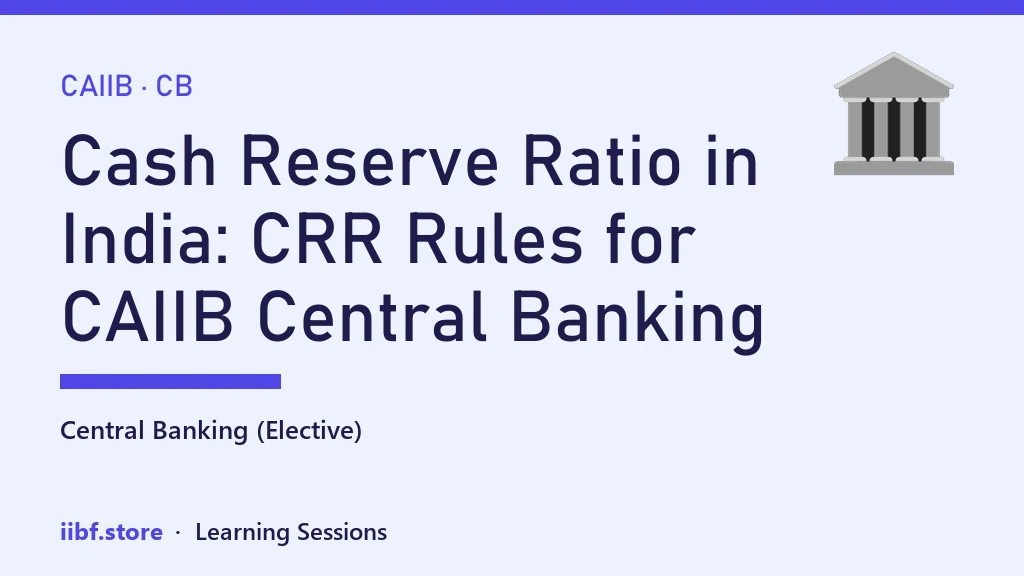 CAIIB · CB

Cash Reserve Ratio in India: CRR Rules for CAIIB Central Banking

Central Banking (Elective)

iibf.store · Learning Sessions